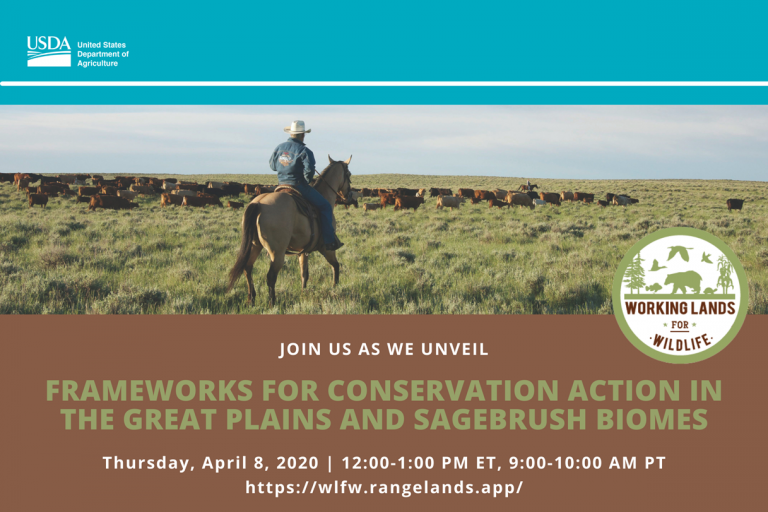 USDA United States Department of Agriculture

WORKING LANDS FOR WILDLIFE

JOIN US AS WE UNVEIL

FRAMEWORKS FOR CONSERVATION ACTION IN THE GREAT PLAINS AND SAGEBRUSH BIOMES

Thursday, April 8, 2020 | 12:00-1:00 PM ET, 9:00-10:00 AM PT

https://wlfw.rangelands.app/